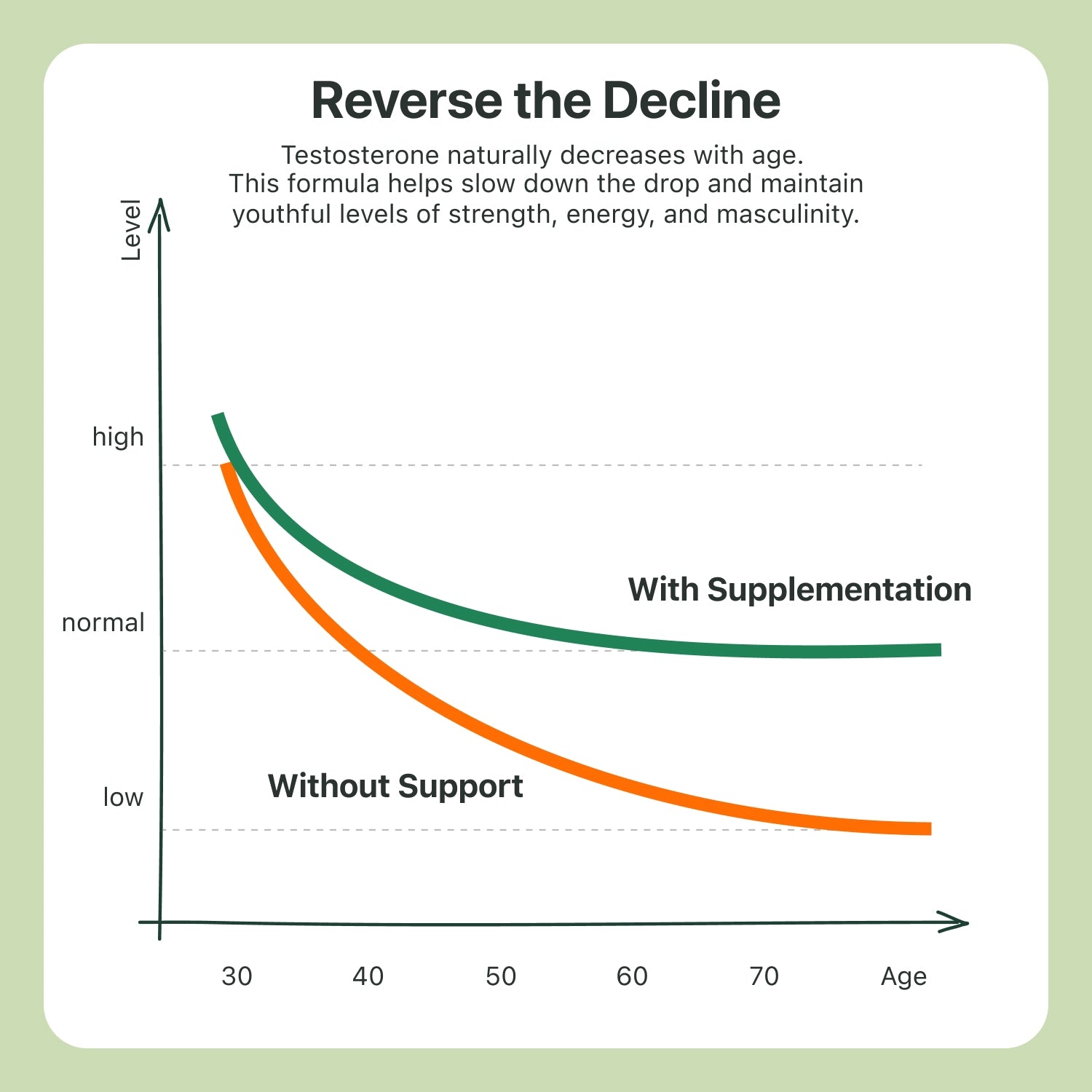 Reverse the Decline

Testosterone naturally decreases with age. This formula helps slow down the drop and maintain youthful levels of strength, energy, and masculinity.

Level

high

normal

low

With Supplementation

Without Support

30 40 50 60 70 Age